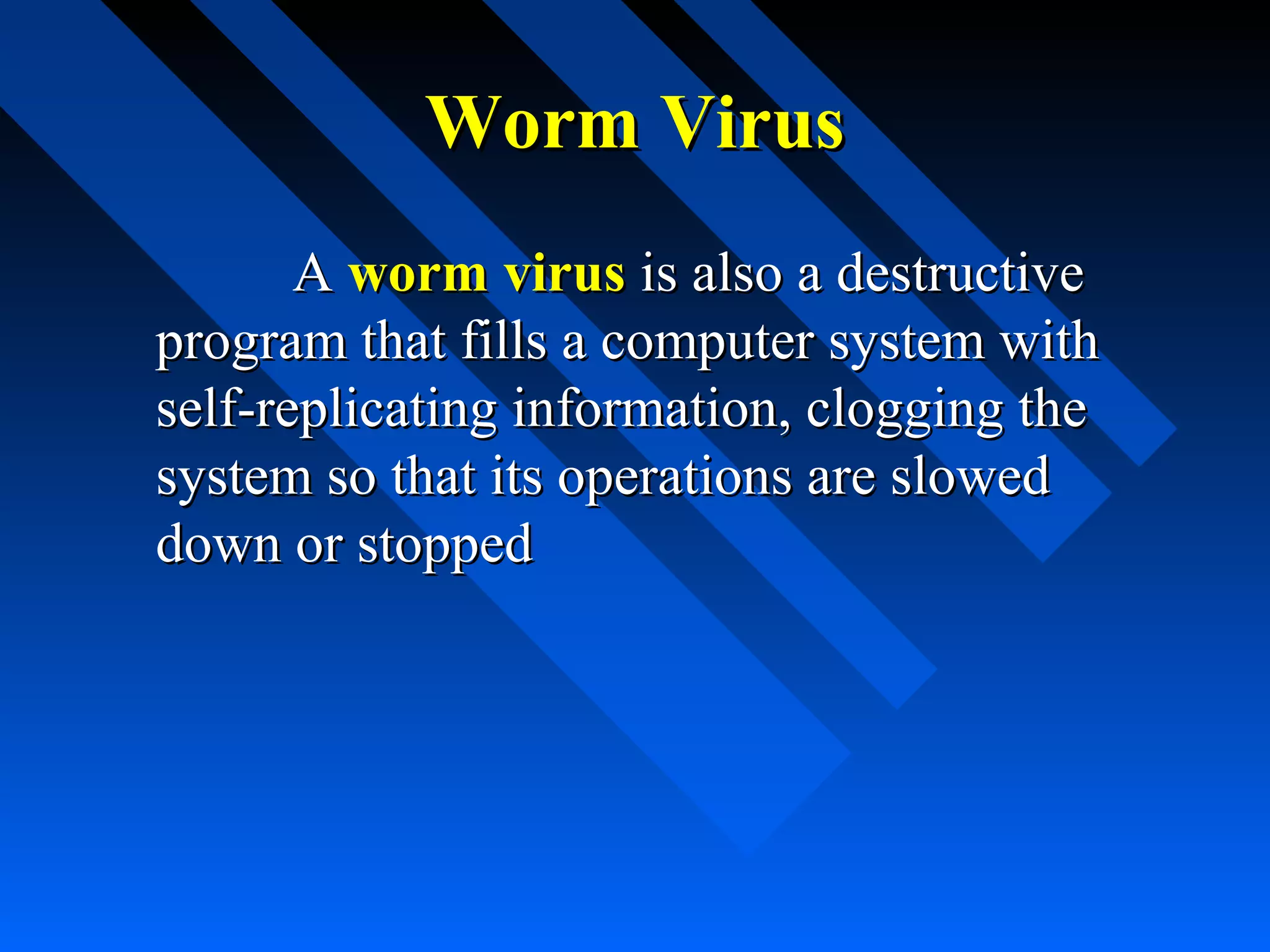 Worm Virus

A worm virus is also a destructive program that fills a computer system with self-replicating information, clogging the system so that its operations are slowed down or stopped